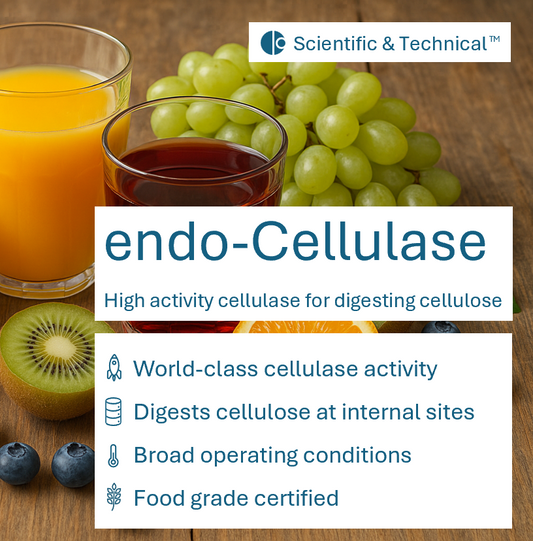 Scientific & Technical™

endo-Cellulase

High activity cellulase for digesting cellulose

World-class cellulase activity

Digests cellulose at internal sites

Broad operating conditions

Food grade certified